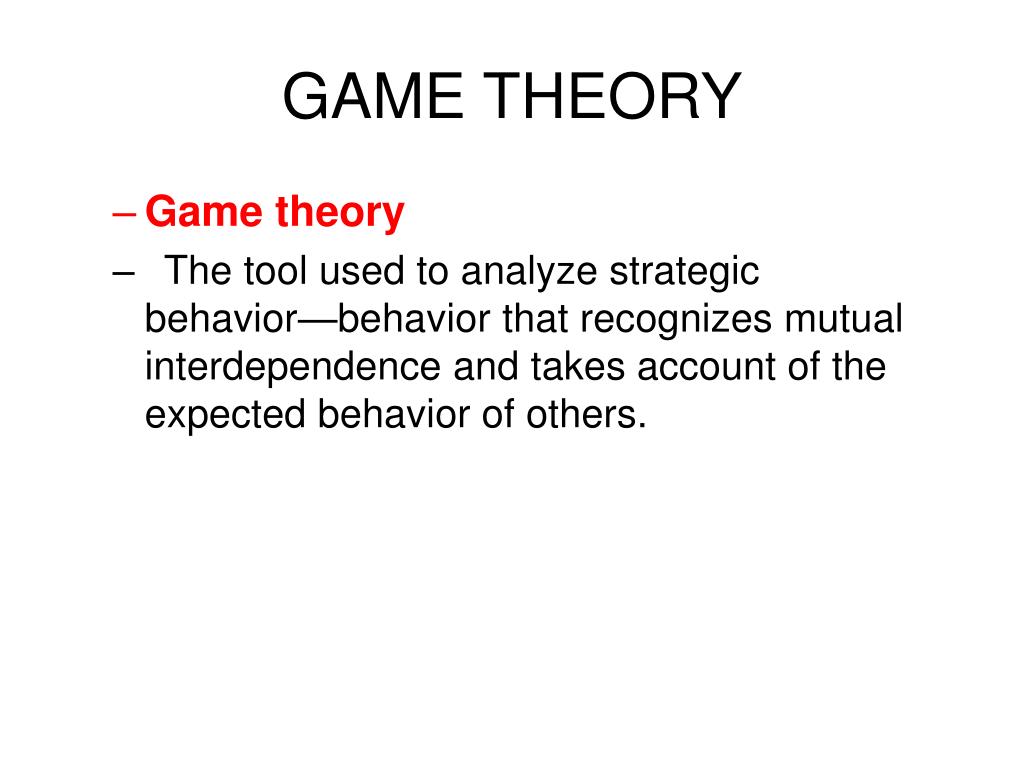 GAME THEORY

– Game theory

– The tool used to analyze strategic behavior—behavior that recognizes mutual interdependence and takes account of the expected behavior of others.